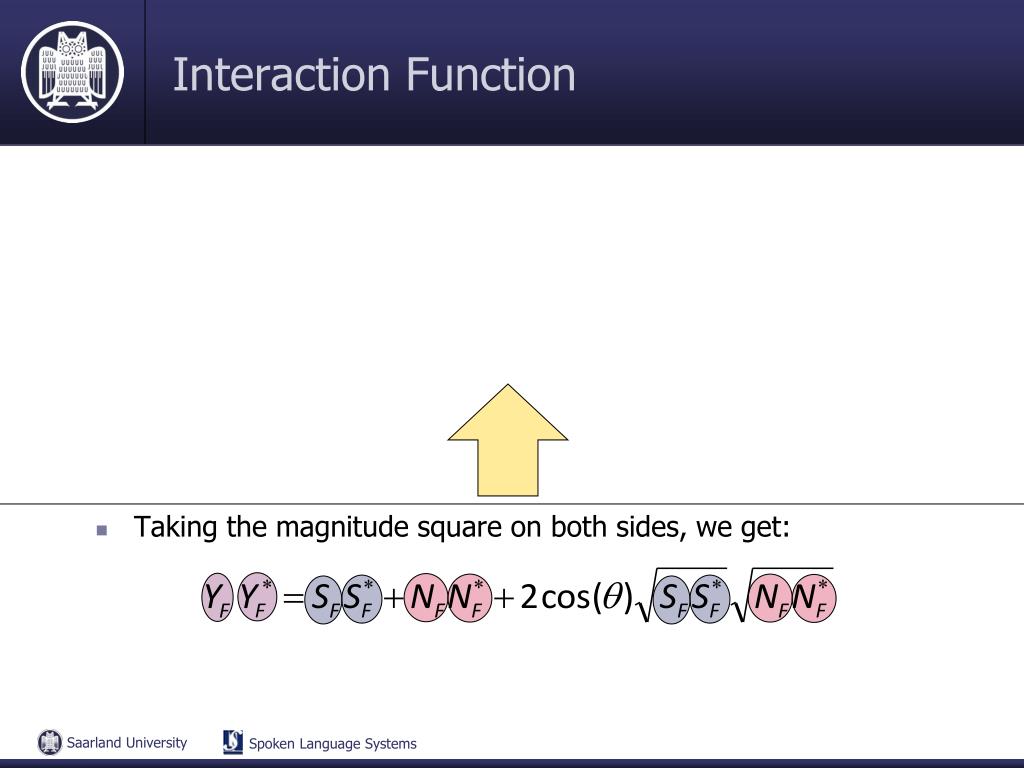 Interaction Function

Taking the magnitude square on both sides, we get:

$Y_F Y_F^* = S_F S_F^* + N_F N_F^* + 2\cos(\theta)\sqrt{S_F S_F^*}\sqrt{N_F N_F^*}$

Saarland University

Spoken Language Systems